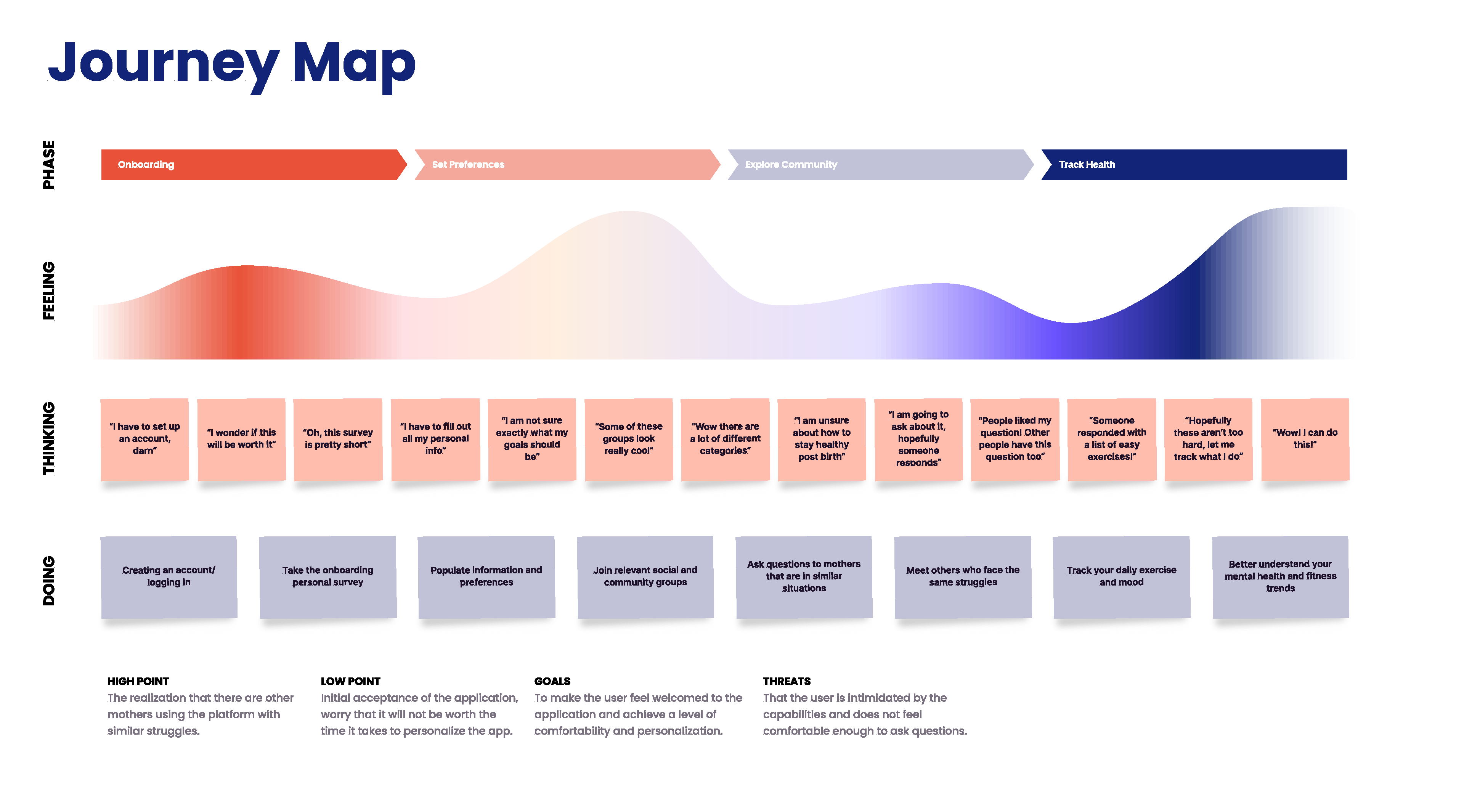 Journey Map

PHASE

Onboarding

Set Preferences

Explore Community

Track Health

FEELING

THINKING

"I have to set up an account, darn"

"I wonder if this will be worth it"

"Oh, this survey is pretty short"

"I have to fill out all my personal info"

"I am not sure exactly what my goals should be"

"Some of these groups look really cool"

"Wow there are a lot of different categories"

"I am unsure about how to stay healthy post birth"

"I am going to ask about it, hopefully someone responds"

"People liked my question! Other people have this question too"

"Someone responded with a list of easy exercises!"

"Hopefully these aren't too hard, let me track what I do"

"Wow! I can do this!"

DOING

Creating an account/ logging in

Take the onboarding personal survey

Populate information and preferences

Join relevant social and community groups

Ask questions to mothers that are in similar situations

Meet others who face the same struggles

Track your daily exercise and mood

Better understand your mental health and fitness trends

HIGH POINT
The realization that there are other mothers using the platform with similar struggles.

LOW POINT
Initial acceptance of the application, worry that it will not be worth the time it takes to personalize the app.

GOALS
To make the user feel welcomed to the application and achieve a level of comfortability and personalization.

THREATS
That the user is intimidated by the capabilities and does not feel comfortable enough to ask questions.